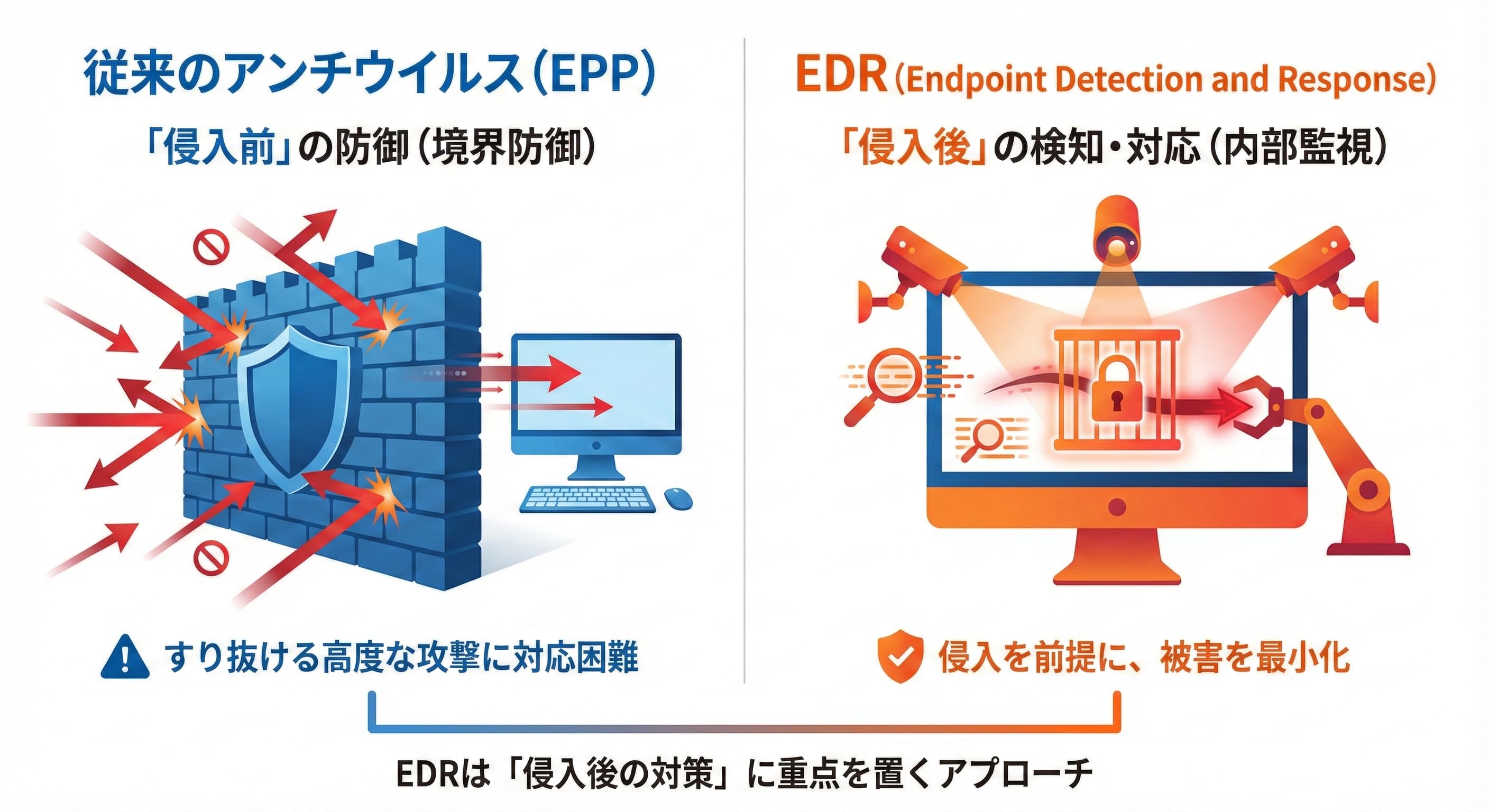 従来のアンチウイルス(EPP)

「侵入前」の防御(境界防御)

すり抜ける高度な攻撃に対応困難

EDR(Endpoint Detection and Response)

「侵入後」の検知・対応(内部監視)

侵入を前提に、被害を最小化

EDRは「侵入後の対策」に重点を置くアプローチ